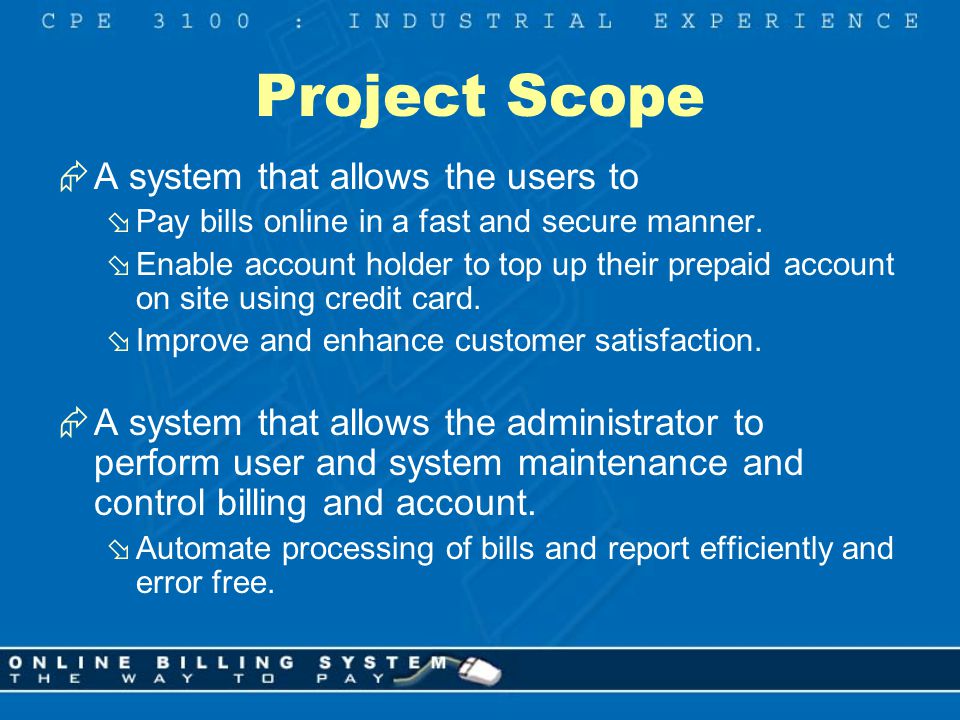 CPE 3100 : INDUSTRIAL EXPERIENCE

Project Scope

A system that allows the users to

Pay bills online in a fast and secure manner.

Enable account holder to top up their prepaid account on site using credit card.

Improve and enhance customer satisfaction.

A system that allows the administrator to perform user and system maintenance and control billing and account.

Automate processing of bills and report efficiently and error free.

ONLINE BILLING SYSTEM
THE WAY TO PAY